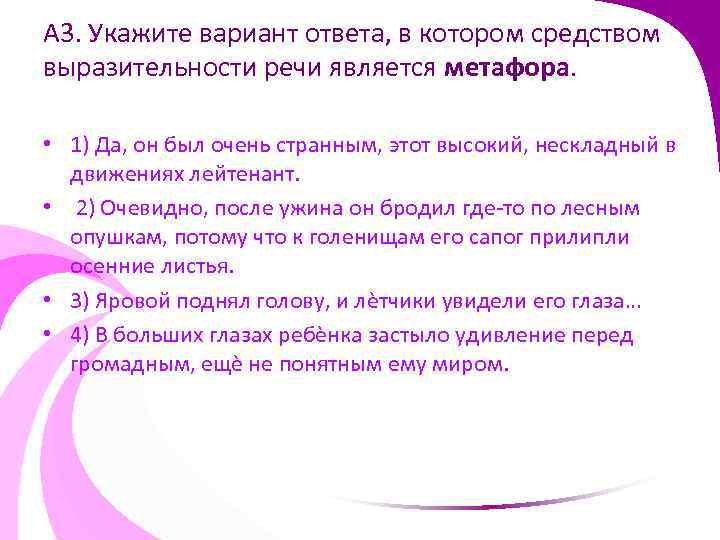 А3. Укажите вариант ответа, в котором средством выразительности речи является **метафора**.

• 1) Да, он был очень странным, этот высокий, нескладный в движениях лейтенант.

• 2) Очевидно, после ужина он бродил где-то по лесным опушкам, потому что к голенищам его сапог прилипли осенние листья.

• 3) Яровой поднял голову, и лётчики увидели его глаза...

• 4) В больших глазах ребёнка застыло удивление перед громадным, ещё не понятным ему миром.